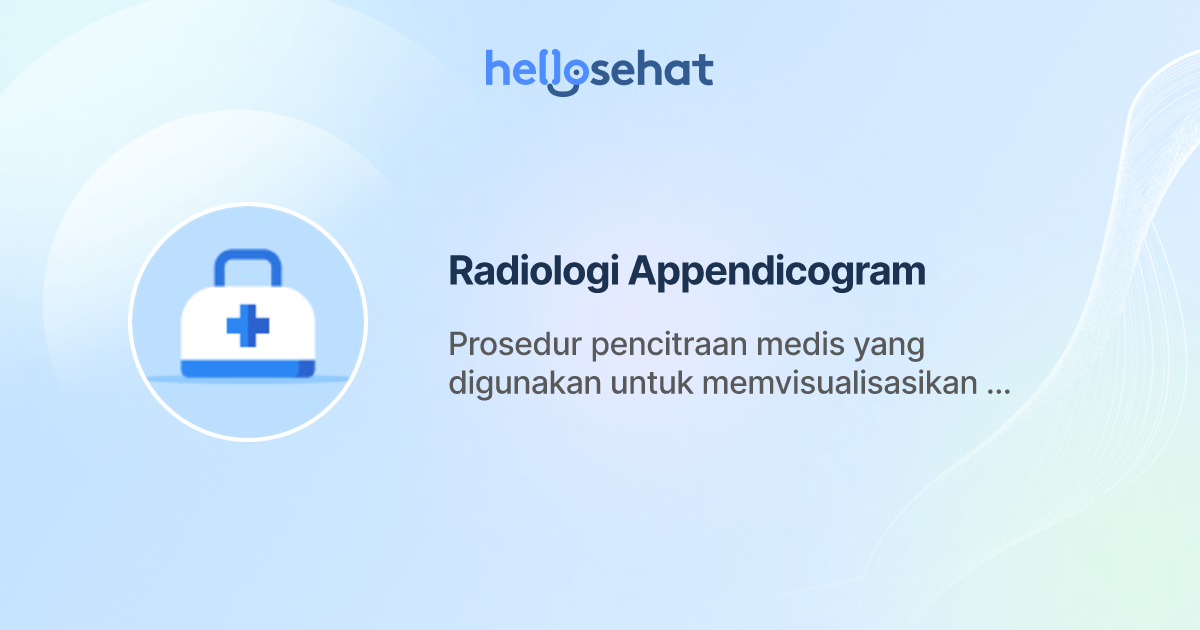 hellosehat

Radiologi Appendicogram

Prosedur pencitraan medis yang digunakan untuk memvisualisasikan ...